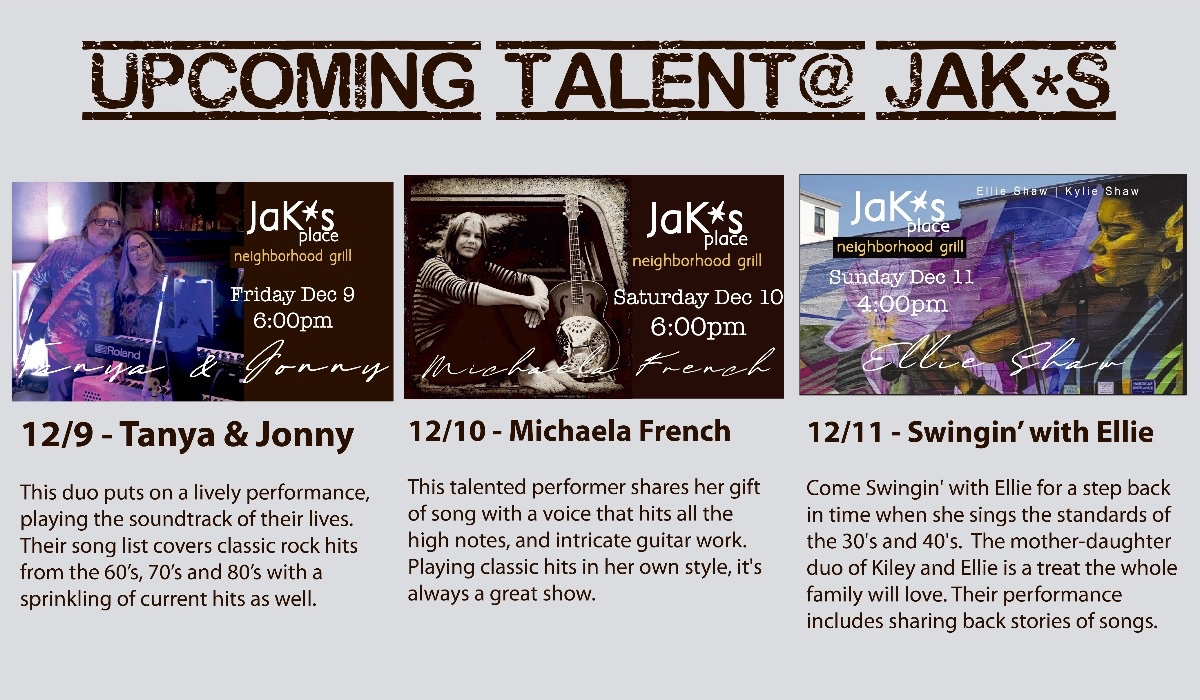 UPCOMING TALENT@ JAK*S

JaK*s place neighborhood grill

Friday Dec 9 6:00pm

Roland

Tanya & Jonny

12/9 - Tanya & Jonny

This duo puts on a lively performance, playing the soundtrack of their lives. Their song list covers classic rock hits from the 60's, 70's and 80's with a sprinkling of current hits as well.

JaK*s place neighborhood grill

Saturday Dec 10 6:00pm

Michaela French

12/10 - Michaela French

This talented performer shares her gift of song with a voice that hits all the high notes, and intricate guitar work. Playing classic hits in her own style, it's always a great show.

Ellie Shaw | Kylie Shaw

JaK*s place neighborhood grill

Sunday Dec 11 4:00pm

Ellie Shaw

12/11 - Swingin' with Ellie

Come Swingin' with Ellie for a step back in time when she sings the standards of the 30's and 40's. The mother-daughter duo of Kiley and Ellie is a treat the whole family will love. Their performance includes sharing back stories of songs.